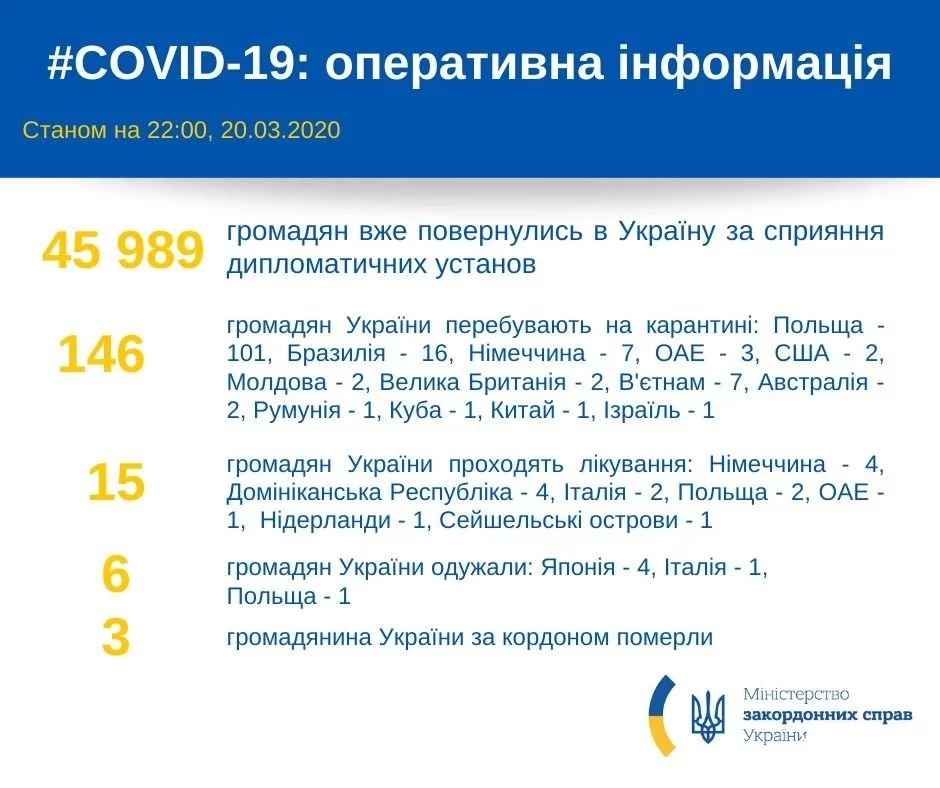 #COVID-19: оперативна інформація

Станом на 22:00, 20.03.2020

45 989 громадян вже повернулись в Україну за сприяння дипломатичних установ

146 громадян України перебувають на карантині: Польща - 101, Бразилія - 16, Німеччина - 7, ОАЕ - 3, США - 2, Молдова - 2, Велика Британія - 2, В'єтнам - 7, Австралія - 2, Румунія - 1, Куба - 1, Китай - 1, Ізраїль - 1

15 громадян України проходять лікування: Німеччина - 4, Домініканська Республіка - 4, Італія - 2, Польща - 2, ОАЕ - 1, Нідерланди - 1, Сейшельські острови - 1

6 громадян України одужали: Японія - 4, Італія - 1, Польща - 1

3 громадянина України за кордоном померли

Міністерство закордонних справ України